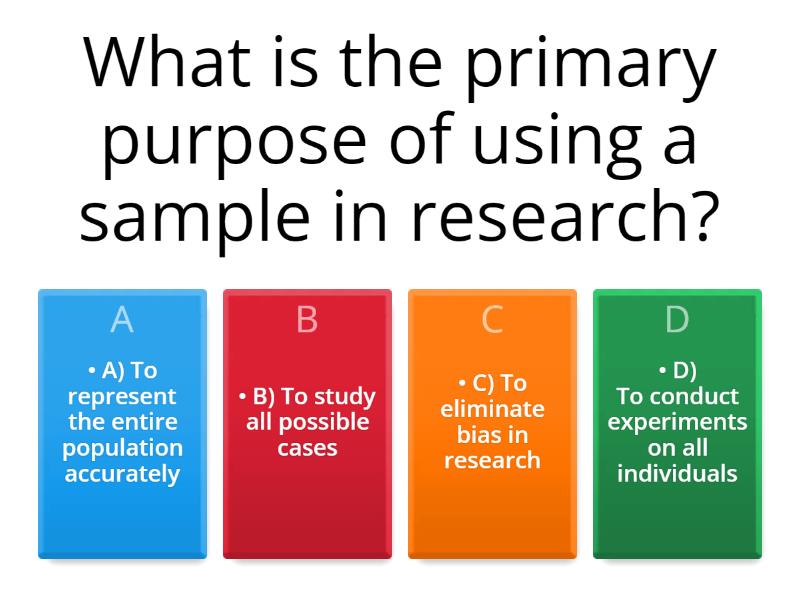 What is the primary purpose of using a sample in research?

A

• A) To represent the entire population accurately

B

• B) To study all possible cases

C

• C) To eliminate bias in research

D

• D)
To conduct experiments on all individuals